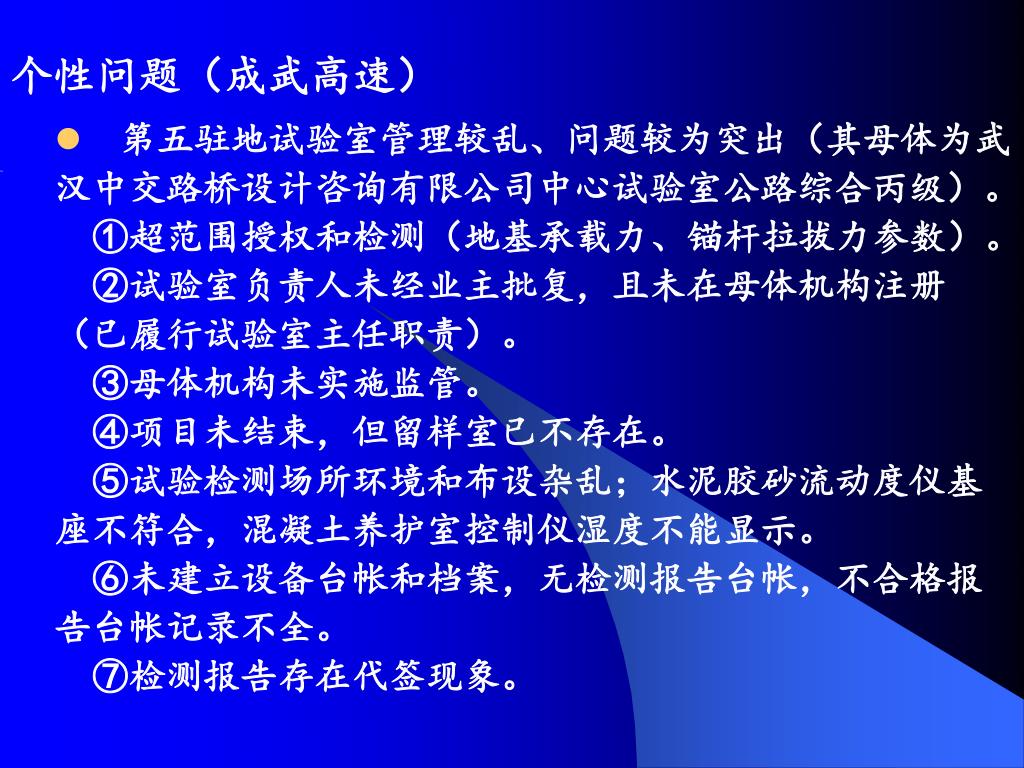 个性问题（成武高速）

● 第五驻地试验室管理较乱、问题较为突出（其母体为武汉中交路桥设计咨询有限公司中心试验室公路综合丙级）。

①超范围授权和检测（地基承载力、锚杆拉拔力参数）。

②试验室负责人未经业主批复，且未在母体机构注册（已履行试验室主任职责）。

③母体机构未实施监管。

④项目未结束，但留样室已不存在。

⑤试验检测场所环境和布设杂乱；水泥胶砂流动度仪基座不符合，混凝土养护室控制仪湿度不能显示。

⑥未建立设备台帐和档案，无检测报告台帐，不合格报告台帐记录不全。

⑦检测报告存在代签现象。